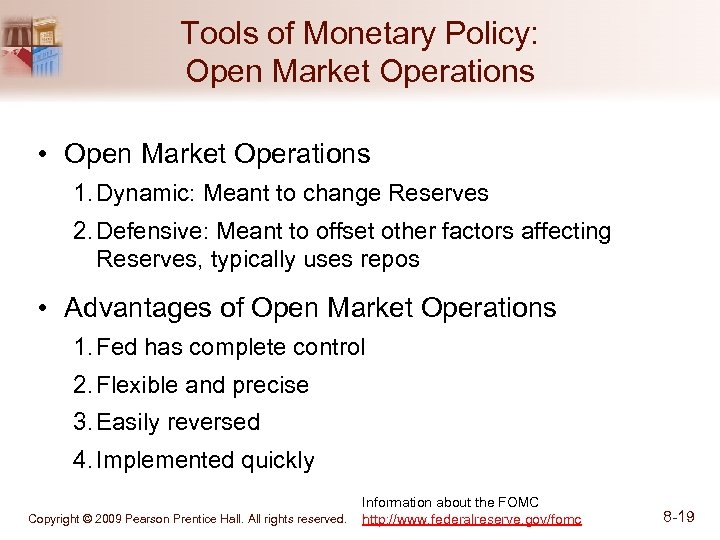 Tools of Monetary Policy:
Open Market Operations

• Open Market Operations
1. Dynamic: Meant to change Reserves
2. Defensive: Meant to offset other factors affecting Reserves, typically uses repos

• Advantages of Open Market Operations
1. Fed has complete control
2. Flexible and precise
3. Easily reversed
4. Implemented quickly

Copyright © 2009 Pearson Prentice Hall. All rights reserved.

Information about the FOMC
http://www.federalreserve.gov/fomc

8-19